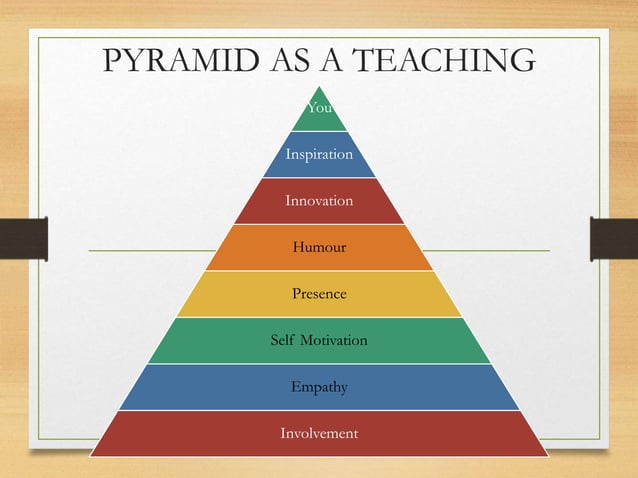 PYRAMID AS A TEACHING

You

Inspiration

Innovation

Humour

Presence

Self Motivation

Empathy

Involvement